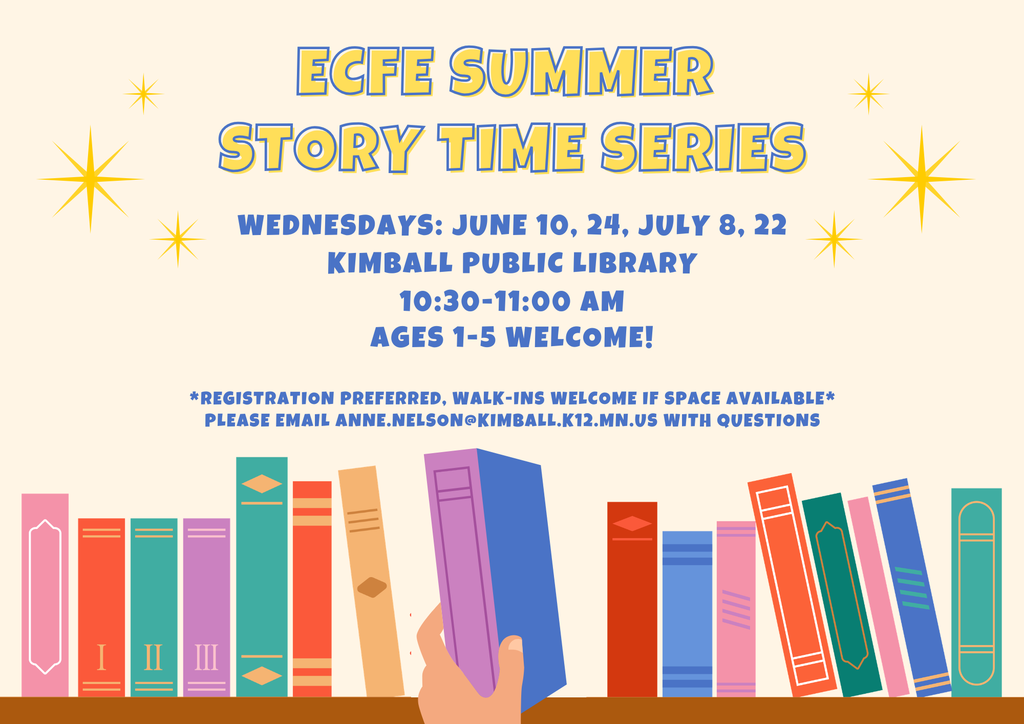 ECFE SUMMER STORY TIME SERIES

WEDNESDAYS: JUNE 10, 24, JULY 8, 22
KIMBALL PUBLIC LIBRARY
10:30-11:00 AM
AGES 1-5 WELCOME!

*REGISTRATION PREFERRED, WALK-INS WELCOME IF SPACE AVAILABLE*
PLEASE EMAIL ANNE.NELSON@KIMBALL.K12.MN.US WITH QUESTIONS

I II III